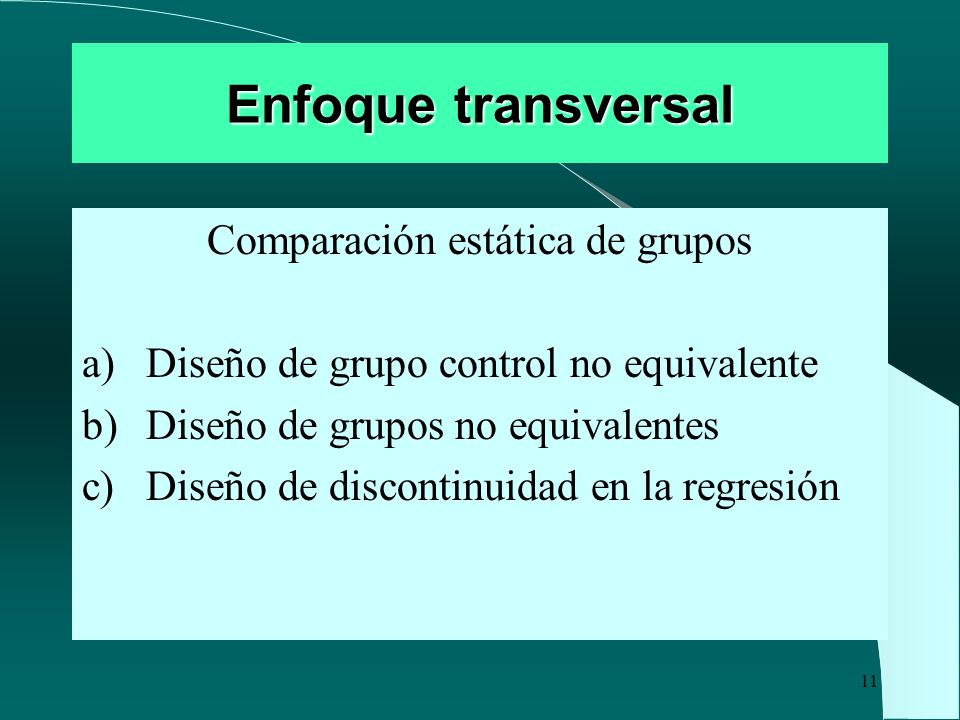 Enfoque transversal

Comparación estática de grupos

a) Diseño de grupo control no equivalente
b) Diseño de grupos no equivalentes
c) Diseño de discontinuidad en la regresión

11